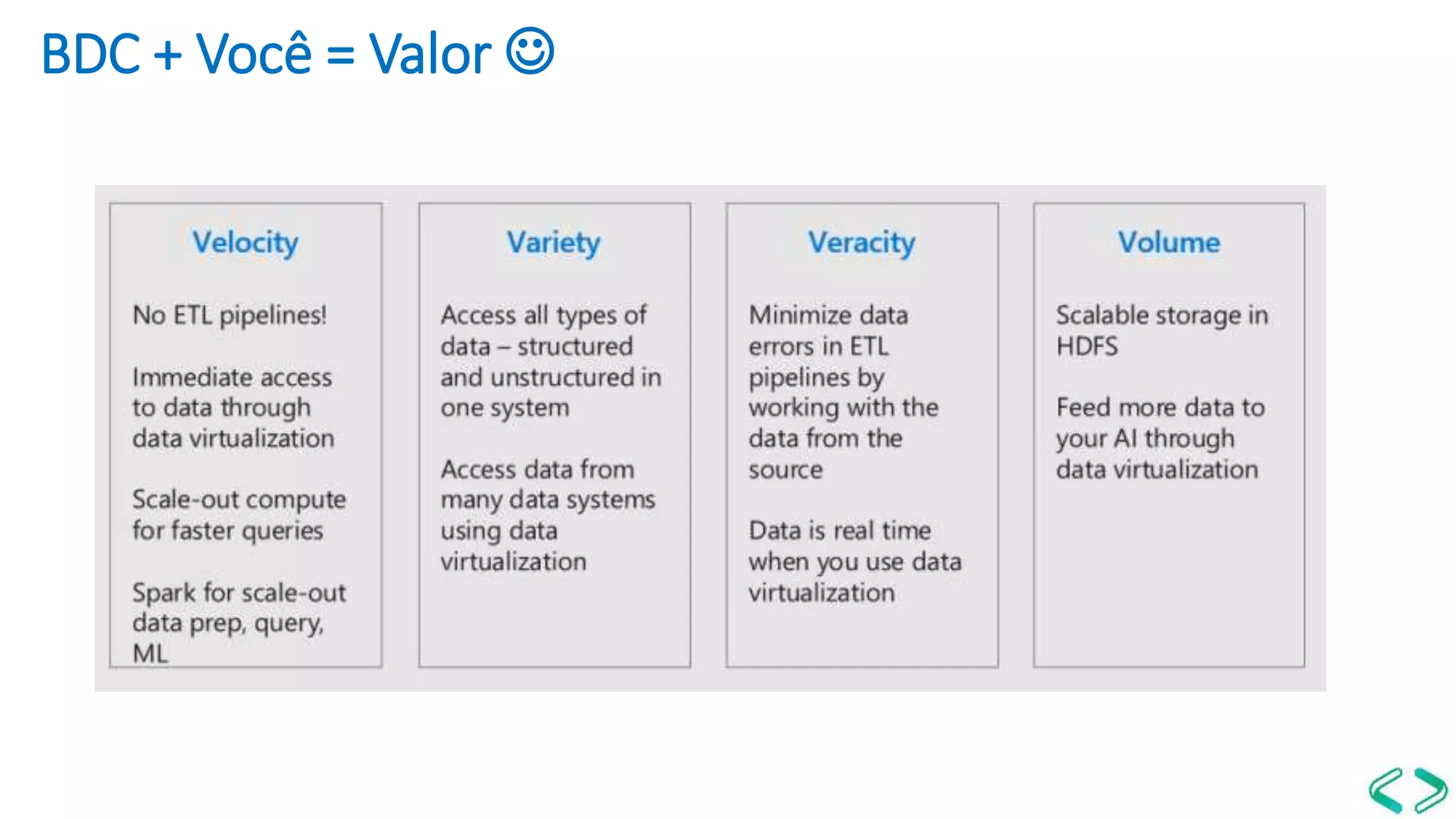 BDC + Você = Valor ☺

Velocity

No ETL pipelines!

Immediate access to data through data virtualization

Scale-out compute for faster queries

Spark for scale-out data prep, query, ML

Variety

Access all types of data – structured and unstructured in one system

Access data from many data systems using data virtualization

Veracity

Minimize data errors in ETL pipelines by working with the data from the source

Data is real time when you use data virtualization

Volume

Scalable storage in HDFS

Feed more data to your AI through data virtualization